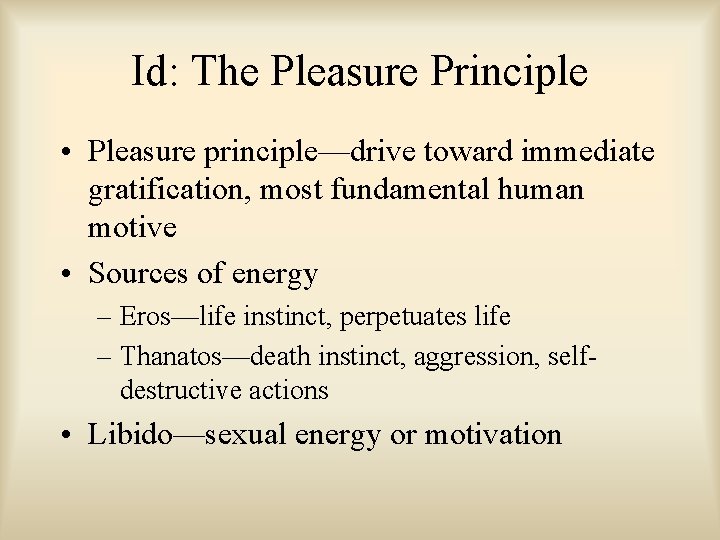 Id: The Pleasure Principle

• Pleasure principle—drive toward immediate gratification, most fundamental human motive

• Sources of energy

– Eros—life instinct, perpetuates life

– Thanatos—death instinct, aggression, self-destructive actions

• Libido—sexual energy or motivation